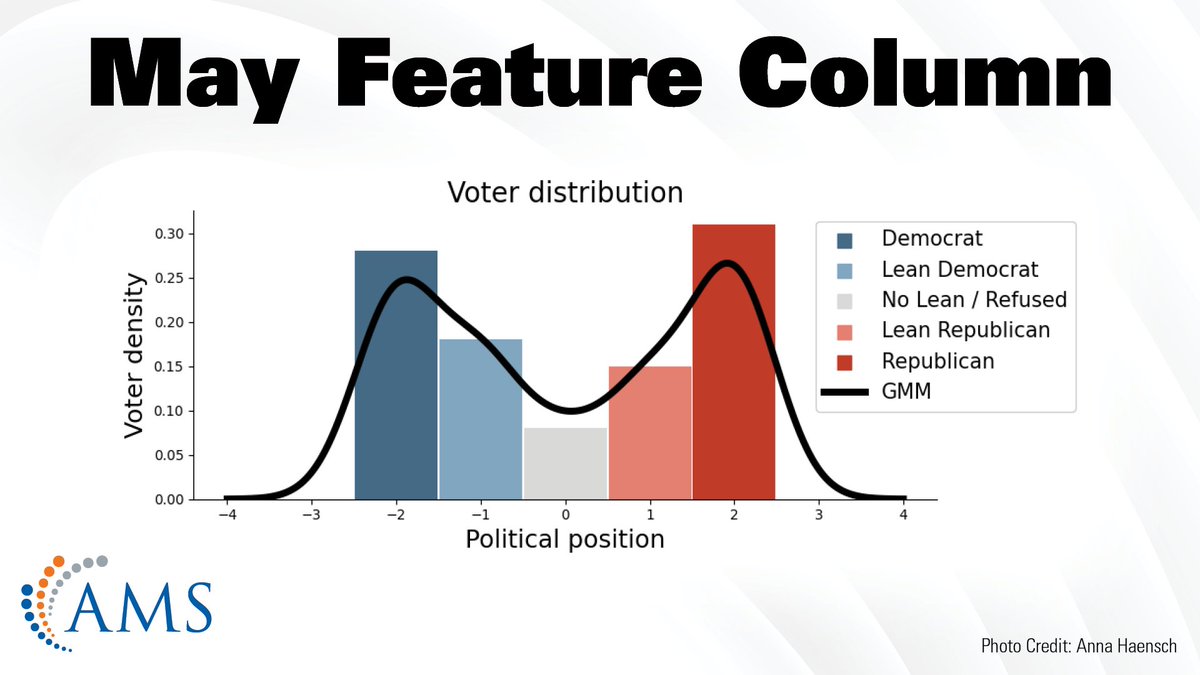 May Feature Column

Voter distribution

Voter density

0.30
0.25
0.20
0.15
0.10
0.05
0.00

−4 −3 −2 −1 0 1 2 3 4

Political position

Democrat
Lean Democrat
No Lean / Refused
Lean Republican
Republican
GMM

AMS

Photo Credit: Anna Haensch